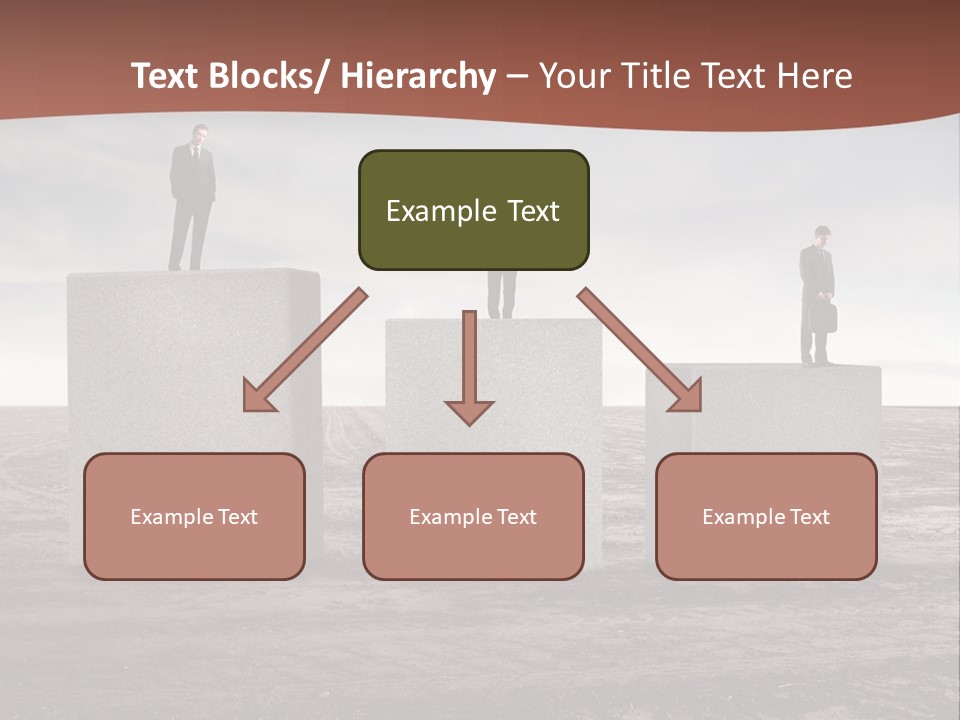 Text Blocks/ Hierarchy – Your Title Text Here

Example Text

Example Text

Example Text

Example Text